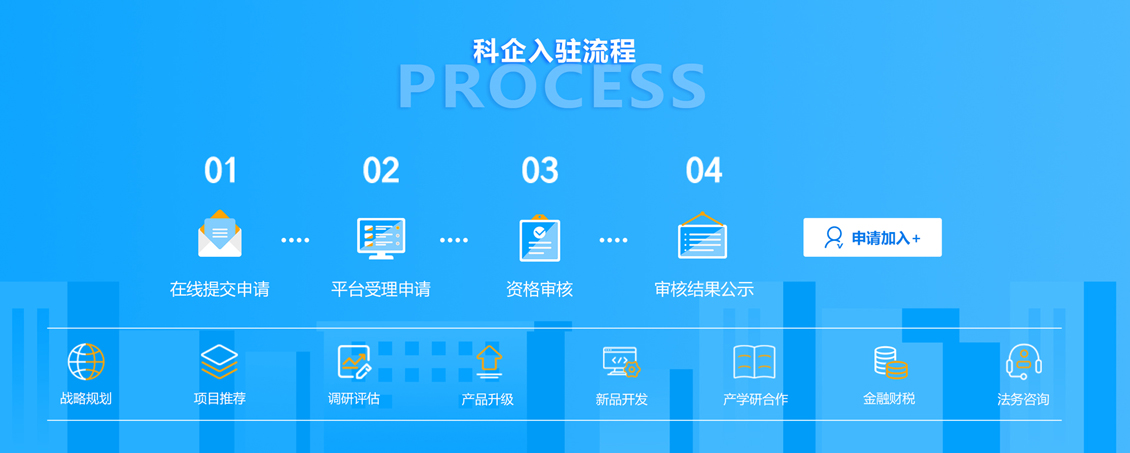 科企入驻流程
PROCESS

01
在线提交申请

02
平台受理申请

03
资格审核

04
审核结果公示

申请加入+

战略规划
项目推荐
调研评估
产品升级
新品开发
产学研合作
金融财税
法务咨询